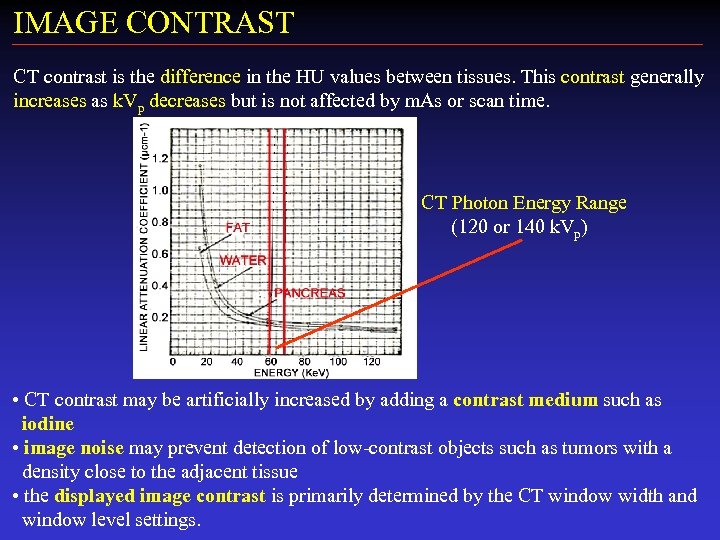 IMAGE CONTRAST

CT contrast is the difference in the HU values between tissues. This contrast generally increases as $kV_p$ decreases but is not affected by mAs or scan time.

LINEAR ATTENUATION COEFFICIENT (μcm-1)
1.2
1.0
0.8
0.6
0.4
0.2
FAT
WATER
PANCREAS
0 20 40 60 80 100 120
ENERGY (KeV)

CT Photon Energy Range
(120 or 140 $kV_p$)

• CT contrast may be artificially increased by adding a contrast medium such as iodine
• image noise may prevent detection of low-contrast objects such as tumors with a density close to the adjacent tissue
• the displayed image contrast is primarily determined by the CT window width and window level settings.